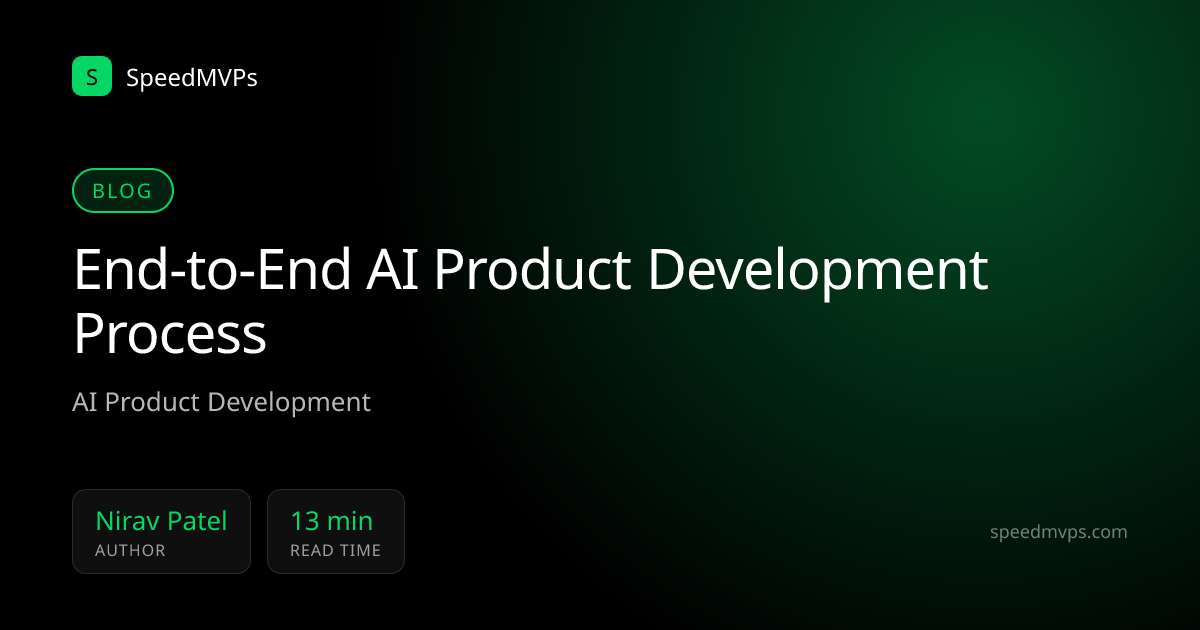 S SpeedMVPs

BLOG

End-to-End AI Product Development Process

AI Product Development

Nirav Patel
AUTHOR

13 min
READ TIME

speedmvps.com